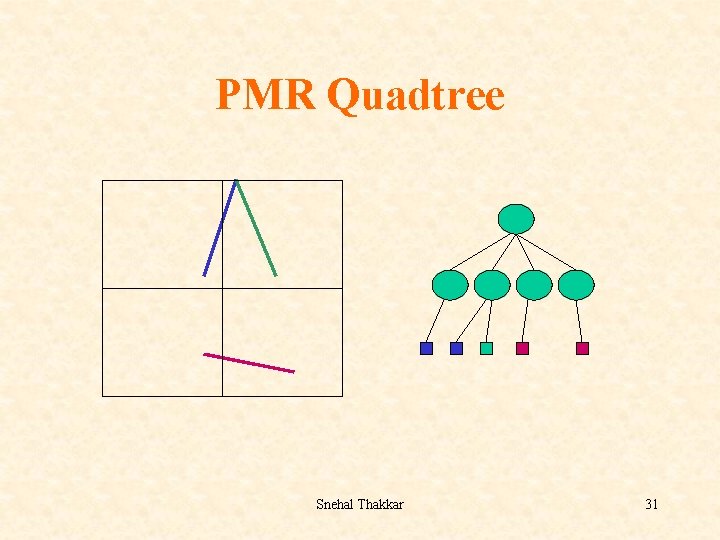 PMR Quadtree

Snehal Thakkar

31